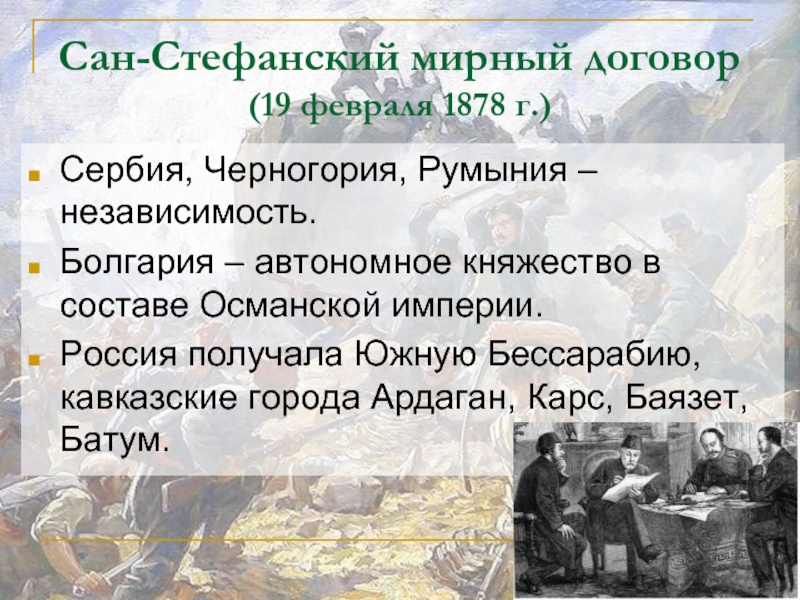 Сан-Стефанский мирный договор (19 февраля 1878 г.)

Сербия, Черногория, Румыния – независимость.

Болгария – автономное княжество в составе Османской империи.

Россия получала Южную Бессарабию, кавказские города Ардаган, Карс, Баязет, Батум.